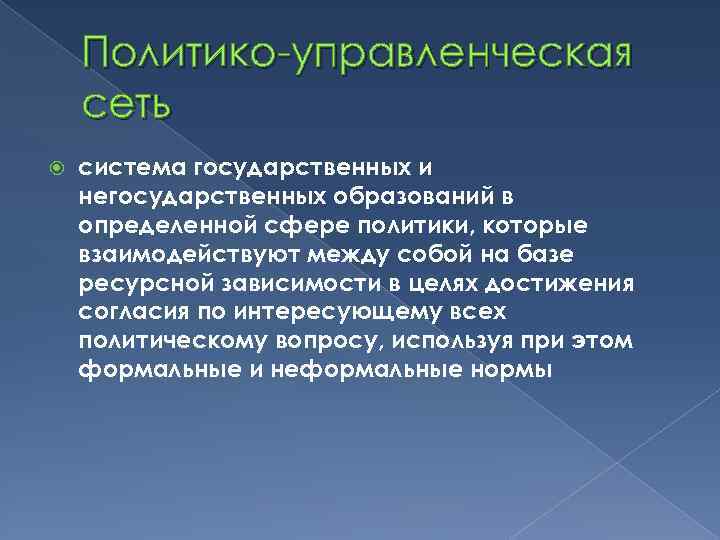 Политико-управленческая сеть

система государственных и негосударственных образований в определенной сфере политики, которые взаимодействуют между собой на базе ресурсной зависимости в целях достижения согласия по интересующему всех политическому вопросу, используя при этом формальные и неформальные нормы